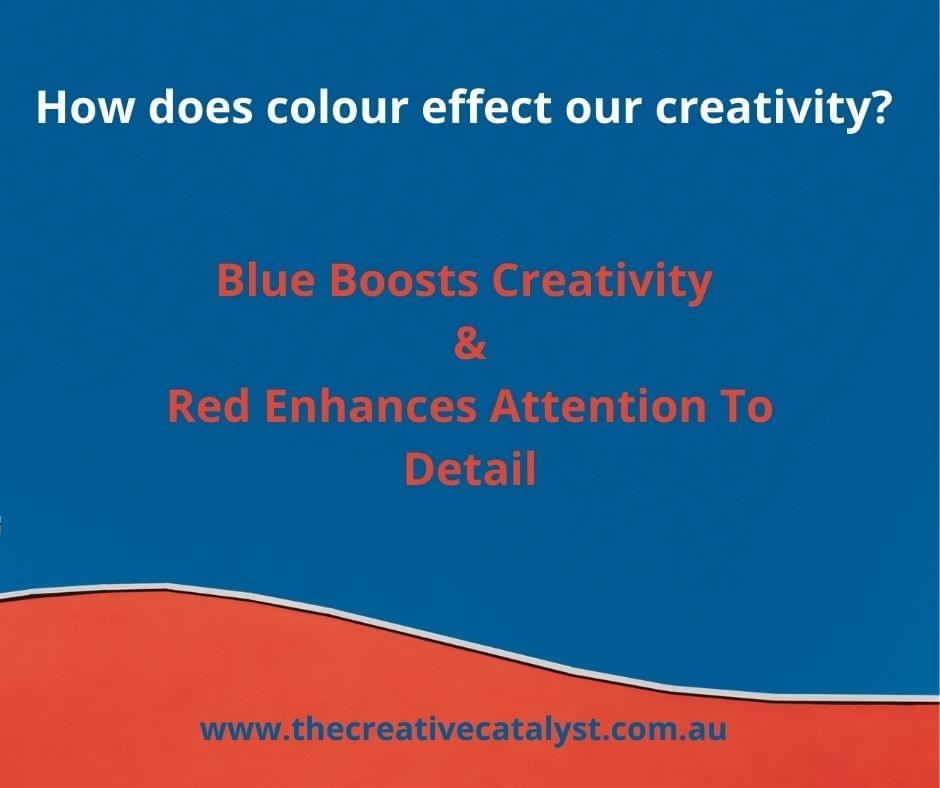 How does colour effect our creativity?

Blue Boosts Creativity
&
Red Enhances Attention To Detail

www.thecreativecatalyst.com.au